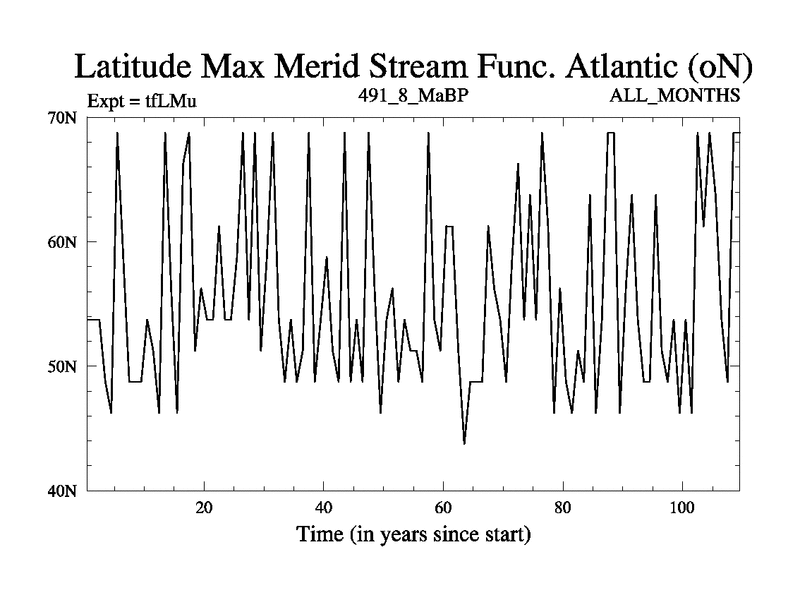 Latitude Max Merid Stream Func. Atlantic (oN)

Expt = tfLMu

491_8_MaBP

ALL_MONTHS

70N

60N

50N

40N

20

40

60

80

100

Time (in years since start)